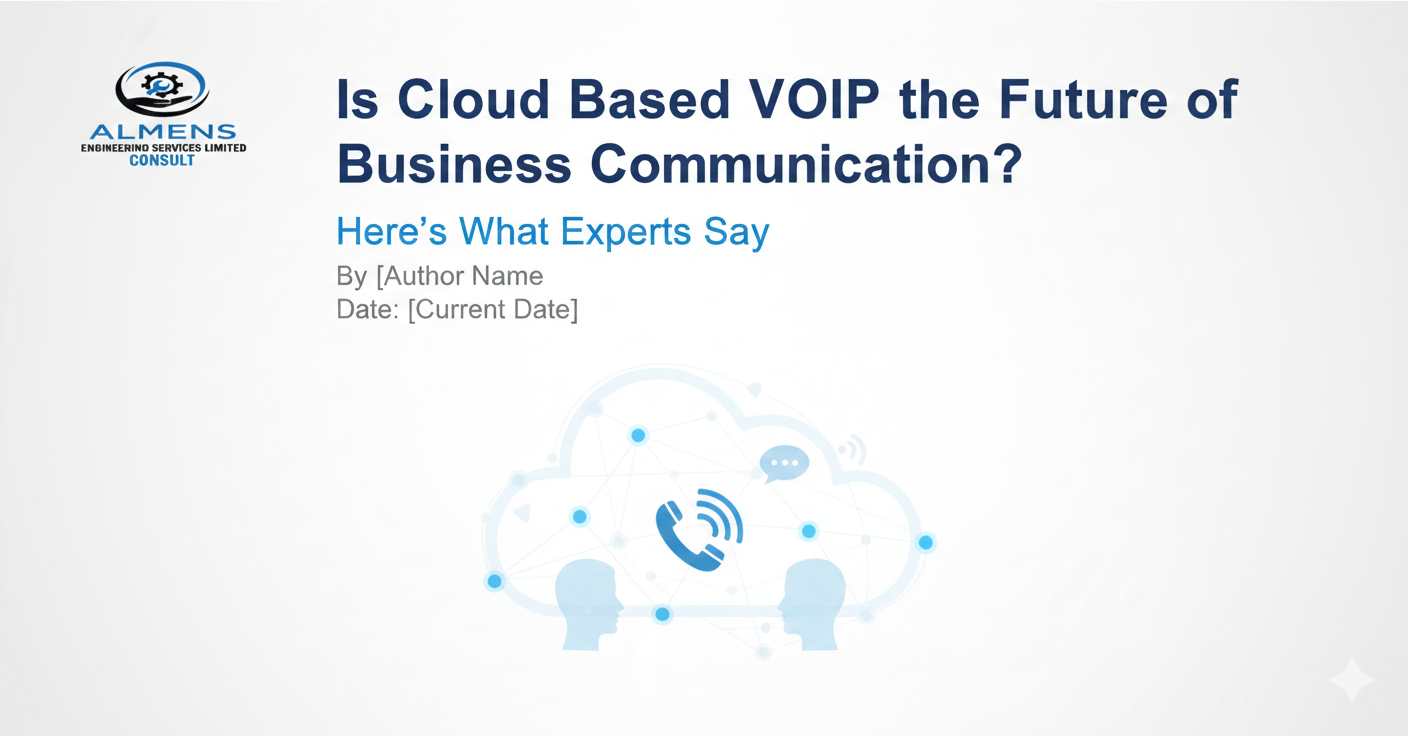 ALMENS
ENGINEERINO SERVICES LIMITED
CONSULT

Is Cloud Based VOIP the Future of Business Communication?

Here's What Experts Say

By [Author Name
Date: [Current Date]